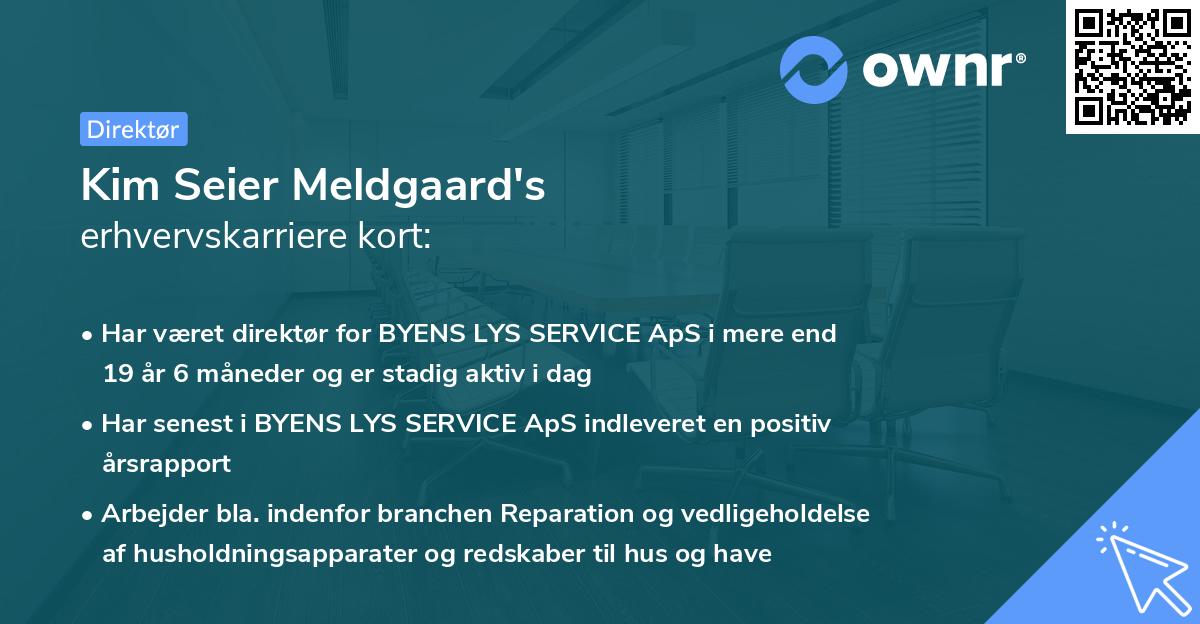 ownr®

Direktør

Kim Seier Meldgaard's
erhvervskarriere kort:

• Har været direktør for BYENS LYS SERVICE ApS i mere end 19 år 6 måneder og er stadig aktiv i dag
• Har senest i BYENS LYS SERVICE ApS indleveret en positiv årsrapport
• Arbejder bla. indenfor branchen Reparation og vedligeholdelse af husholdningsapparater og redskaber til hus og have